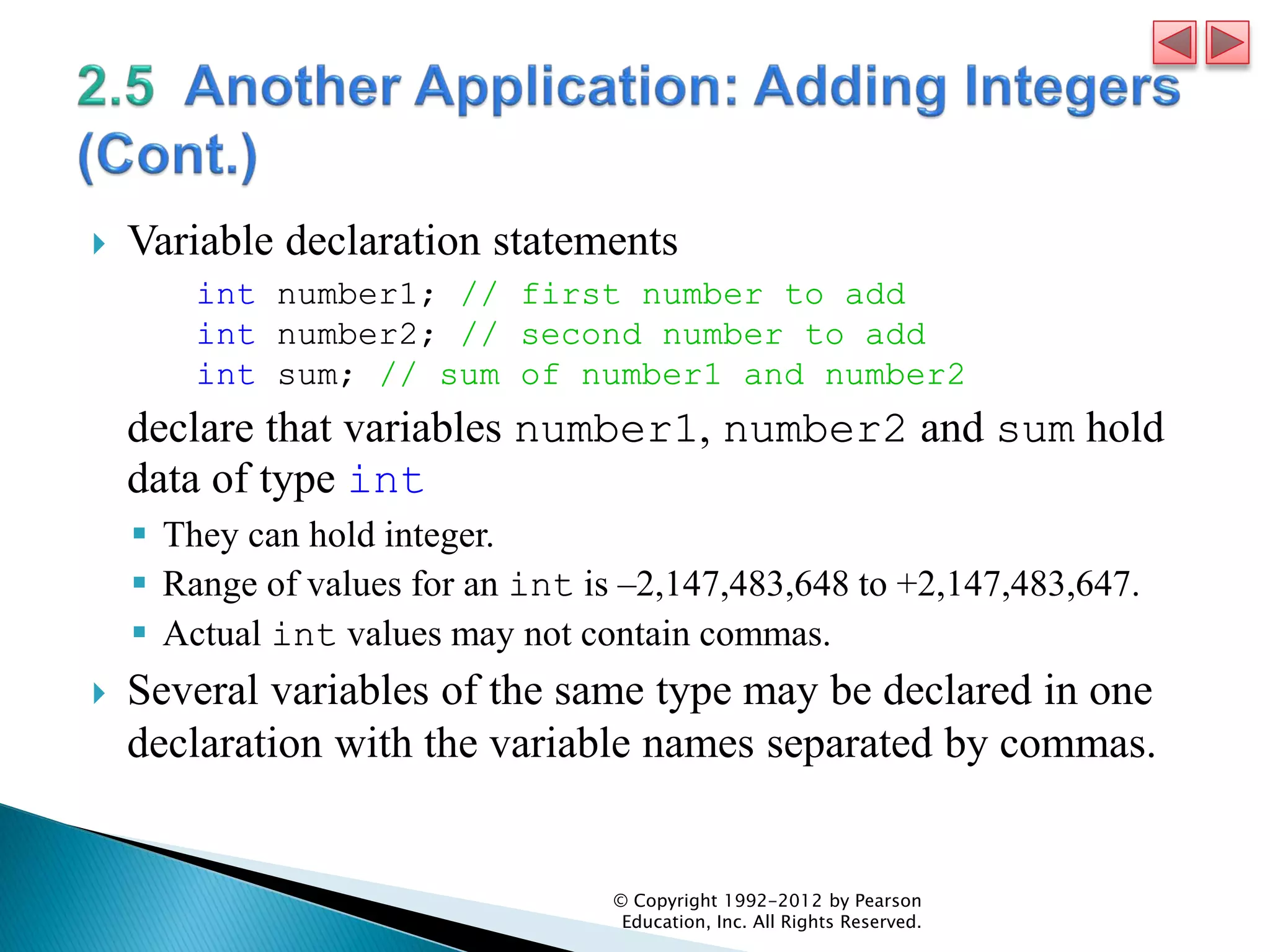 2.5 Another Application: Adding Integers (Cont.)

Variable declaration statements

int number1; // first number to add
int number2; // second number to add
int sum; // sum of number1 and number2

declare that variables number1, number2 and sum hold data of type int

They can hold integer.

Range of values for an int is –2,147,483,648 to +2,147,483,647.

Actual int values may not contain commas.

Several variables of the same type may be declared in one declaration with the variable names separated by commas.

© Copyright 1992-2012 by Pearson Education, Inc. All Rights Reserved.